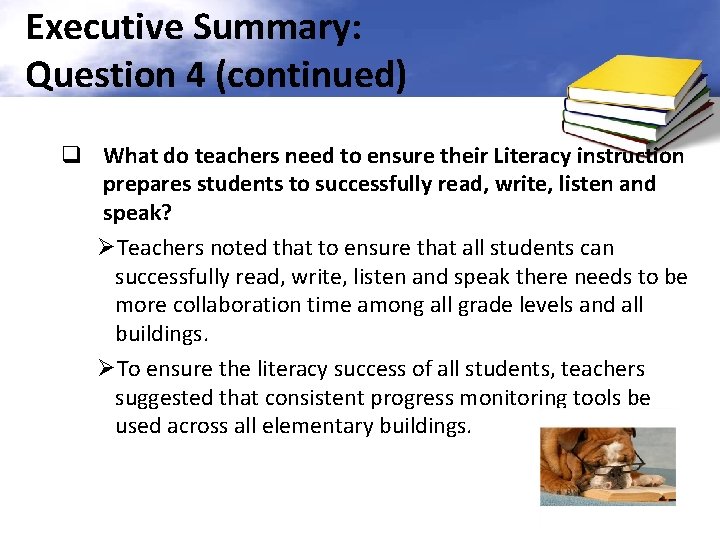 Executive Summary:
Question 4 (continued)

❑ What do teachers need to ensure their Literacy instruction prepares students to successfully read, write, listen and speak?

➢Teachers noted that to ensure that all students can successfully read, write, listen and speak there needs to be more collaboration time among all grade levels and all buildings.

➢To ensure the literacy success of all students, teachers suggested that consistent progress monitoring tools be used across all elementary buildings.